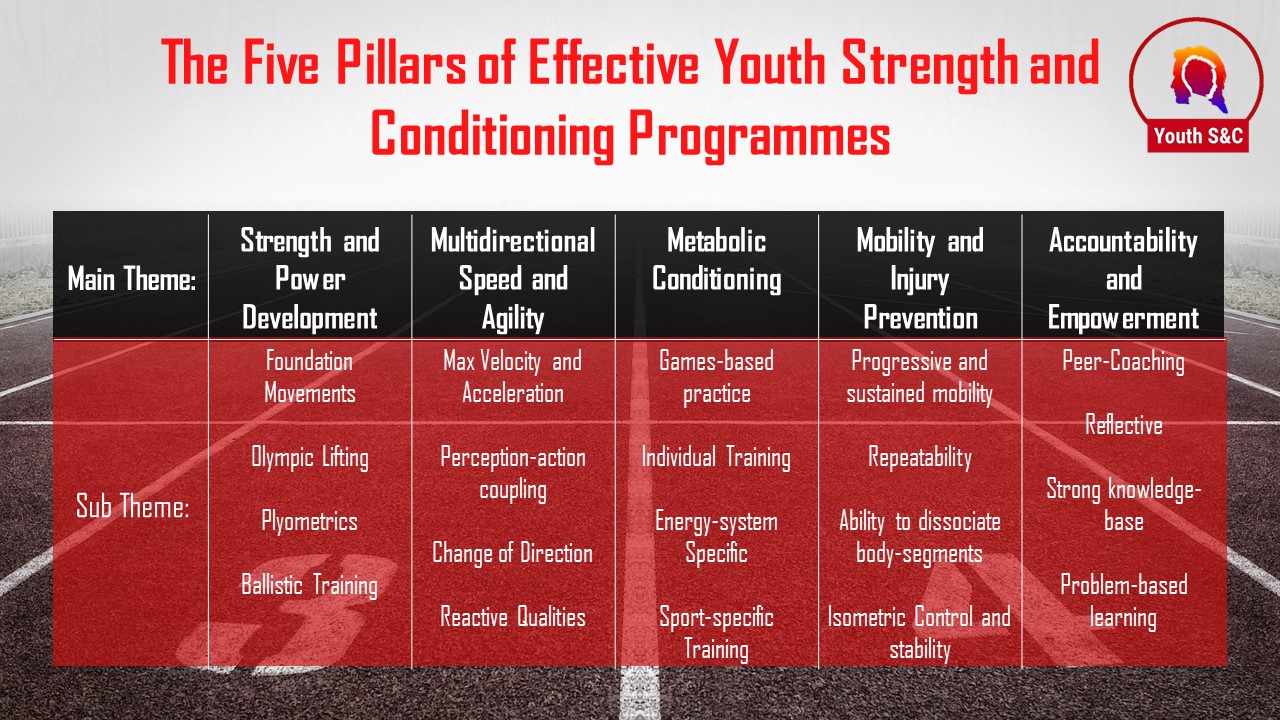 The Five Pillars of Effective Youth Strength and Conditioning Programmes

Youth S&C

| Main Theme: | Strength and Power Development | Multidirectional Speed and Agility | Metabolic Conditioning | Mobility and Injury Prevention | Accountability and Empowerment |
|---|---|---|---|---|---|
| Sub Theme: | Foundation Movements<br><br>Olympic Lifting<br><br>Plyometrics<br><br>Ballistic Training | Max Velocity and Acceleration<br><br>Perception-action coupling<br><br>Change of Direction<br><br>Reactive Qualities | Games-based practice<br><br>Individual Training<br><br>Energy-system Specific<br><br>Sport-specific Training | Progressive and sustained mobility<br><br>Repeatability<br><br>Ability to dissociate body-segments<br><br>Isometric Control and stability | Peer-Coaching<br><br>Reflective<br><br>Strong knowledge-base<br><br>Problem-based learning |